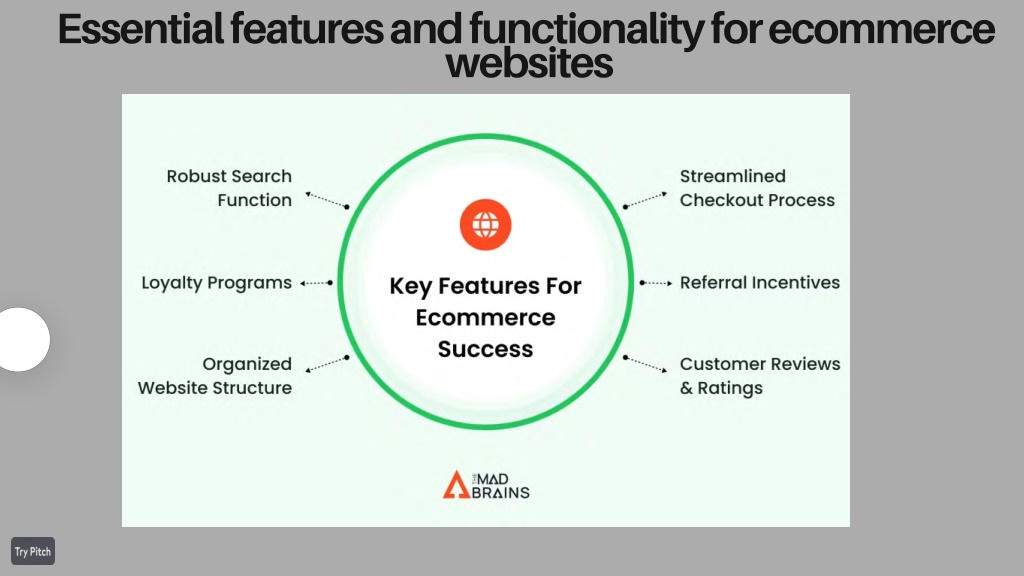 Essential features and functionality for ecommerce websites

Robust Search Function

Loyalty Programs

Organized Website Structure

Key Features For Ecommerce Success

Streamlined Checkout Process

Referral Incentives

Customer Reviews & Ratings

THE MAD BRAINS

Try Pitch